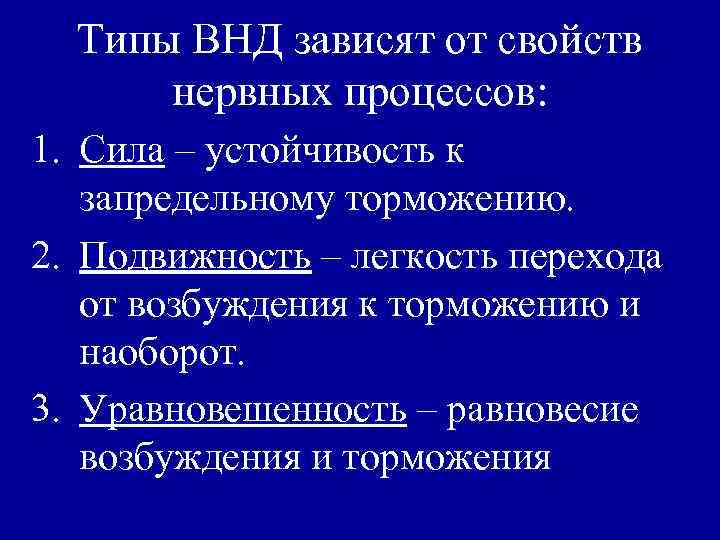 Типы ВНД зависят от свойств нервных процессов:

1. Сила – устойчивость к запредельному торможению.

2. Подвижность – легкость перехода от возбуждения к торможению и наоборот.

3. Уравновешенность – равновесие возбуждения и торможения